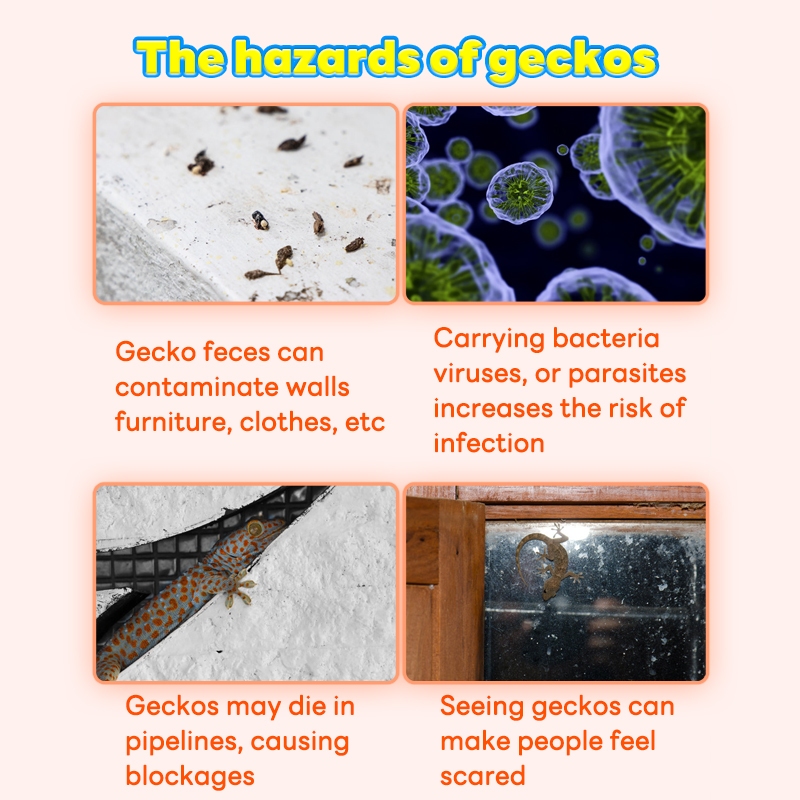 The hazards of geckos

Gecko feces can contaminate walls furniture, clothes, etc

Carrying bacteria viruses, or parasites increases the risk of infection

Geckos may die in pipelines, causing blockages

Seeing geckos can make people feel scared